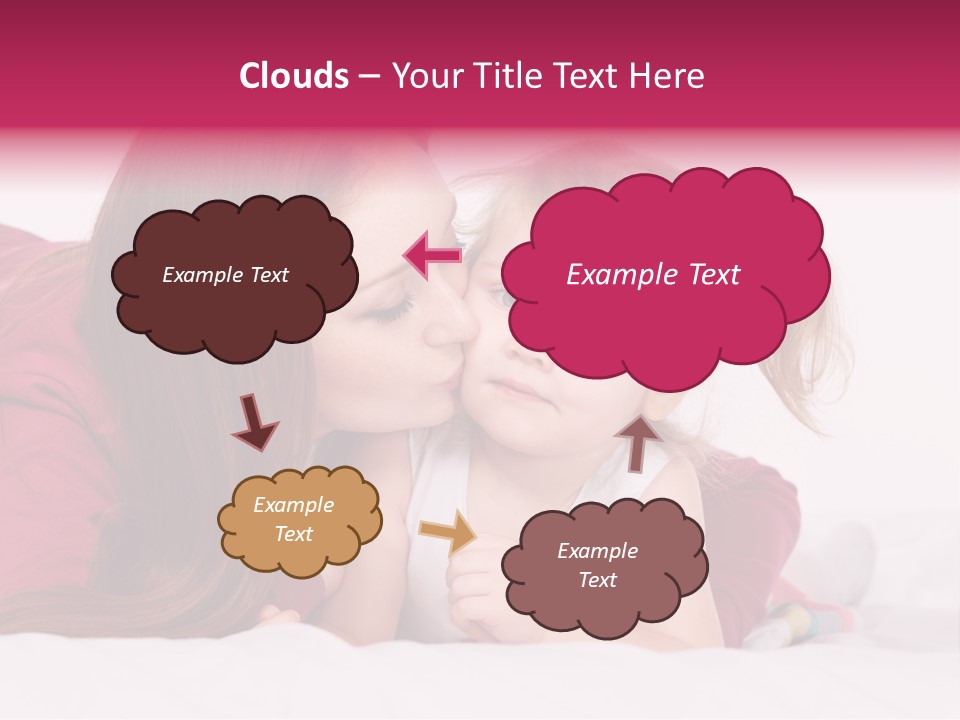 Clouds – Your Title Text Here

Example Text

Example Text

Example Text

Example Text